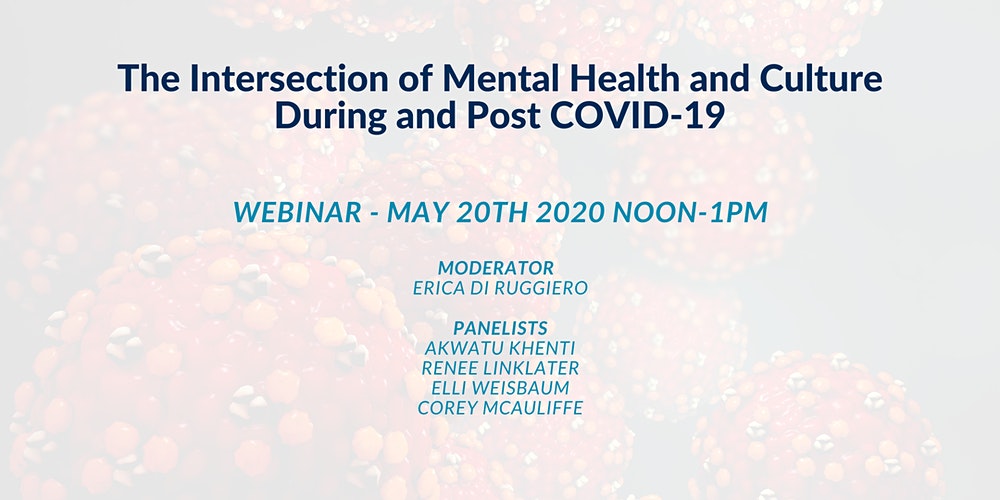 The Intersection of Mental Health and Culture During and Post COVID-19

WEBINAR - MAY 20TH 2020 NOON-1PM

MODERATOR
ERICA DI RUGGIERO

PANELISTS
AKWATU KHENTI
RENEE LINKLATER
ELLI WEISBAUM
COREY MCAULIFFE